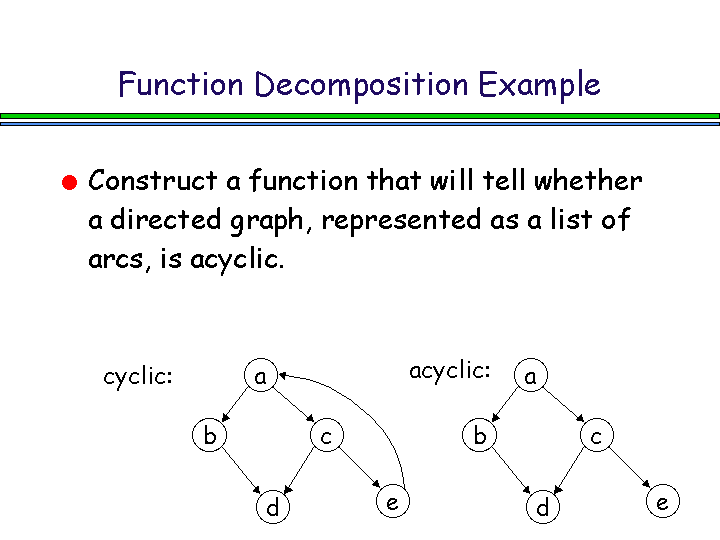 Function Decomposition Example

● Construct a function that will tell whether a directed graph, represented as a list of arcs, is acyclic.

cyclic:
a
b
c
d
e

acyclic:
a
b
c
d
e